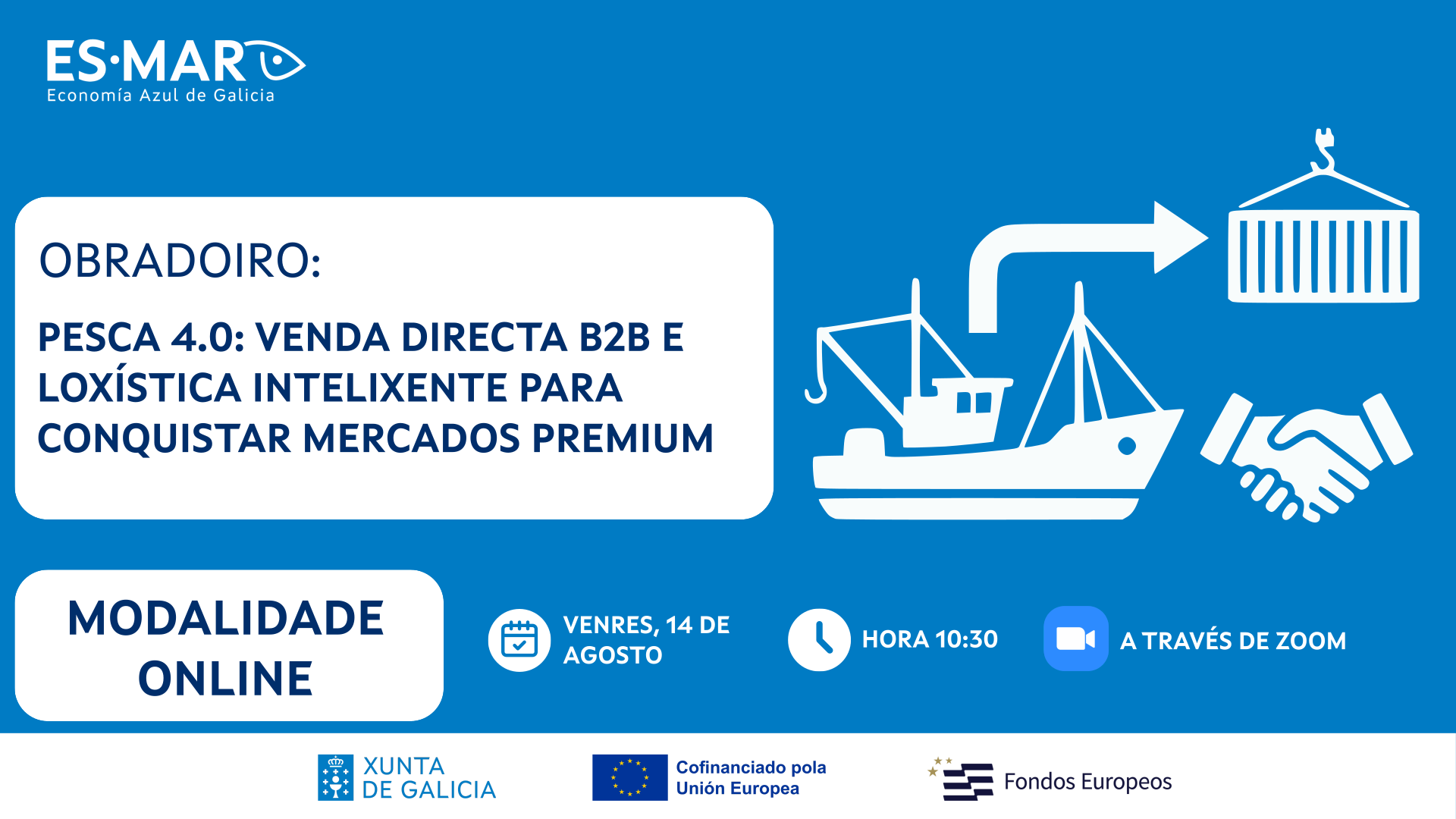 ES·MAR
Economía Azul de Galicia

OBRADOIRO:

PESCA 4.0: VENDA DIRECTA B2B E LOXÍSTICA INTELIXENTE PARA CONQUISTAR MERCADOS PREMIUM

MODALIDADE ONLINE

VENRES, 14 DE AGOSTO

HORA 10:30

A TRAVÉS DE ZOOM

XUNTA DE GALICIA

Cofinanciado pola Unión Europea

Fondos Europeos